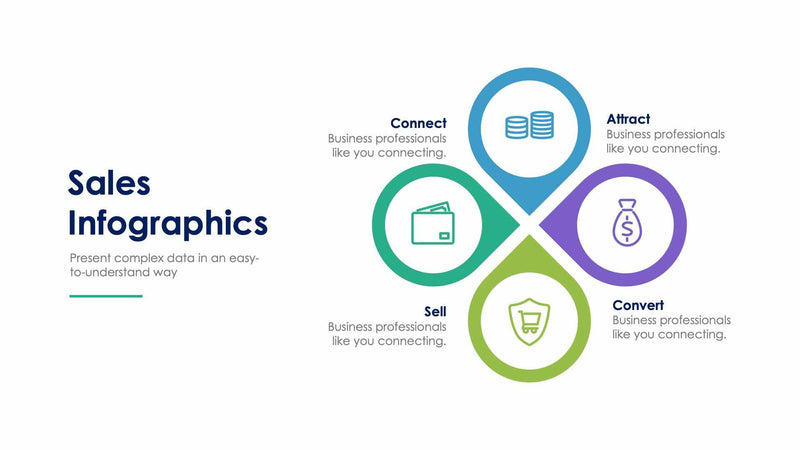 Sales Infographics

Present complex data in an easy-to-understand way

Connect
Business professionals like you connecting.

Attract
Business professionals like you connecting.

Sell
Business professionals like you connecting.

Convert
Business professionals like you connecting.